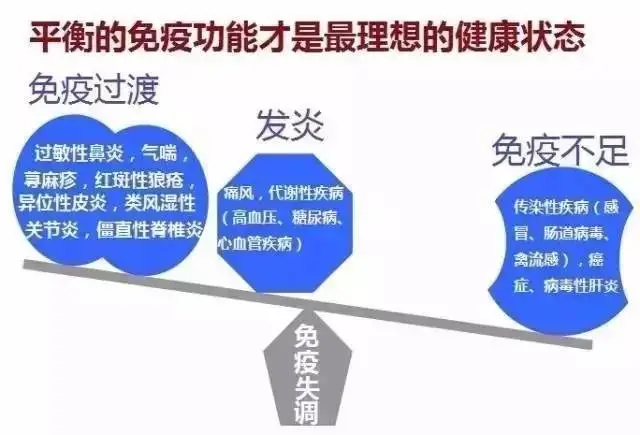 平衡的免疫功能才是最理想的健康状态

免疫过渡

过敏性鼻炎，气喘，荨麻疹，红斑性狼疮，异位性皮炎，类风湿性关节炎，僵直性脊椎炎

发炎

痛风，代谢性疾病（高血压、糖尿病、心血管疾病）

免疫不足

传染性疾病（感冒、肠道病毒、禽流感），癌症、病毒性肝炎

免疫失调